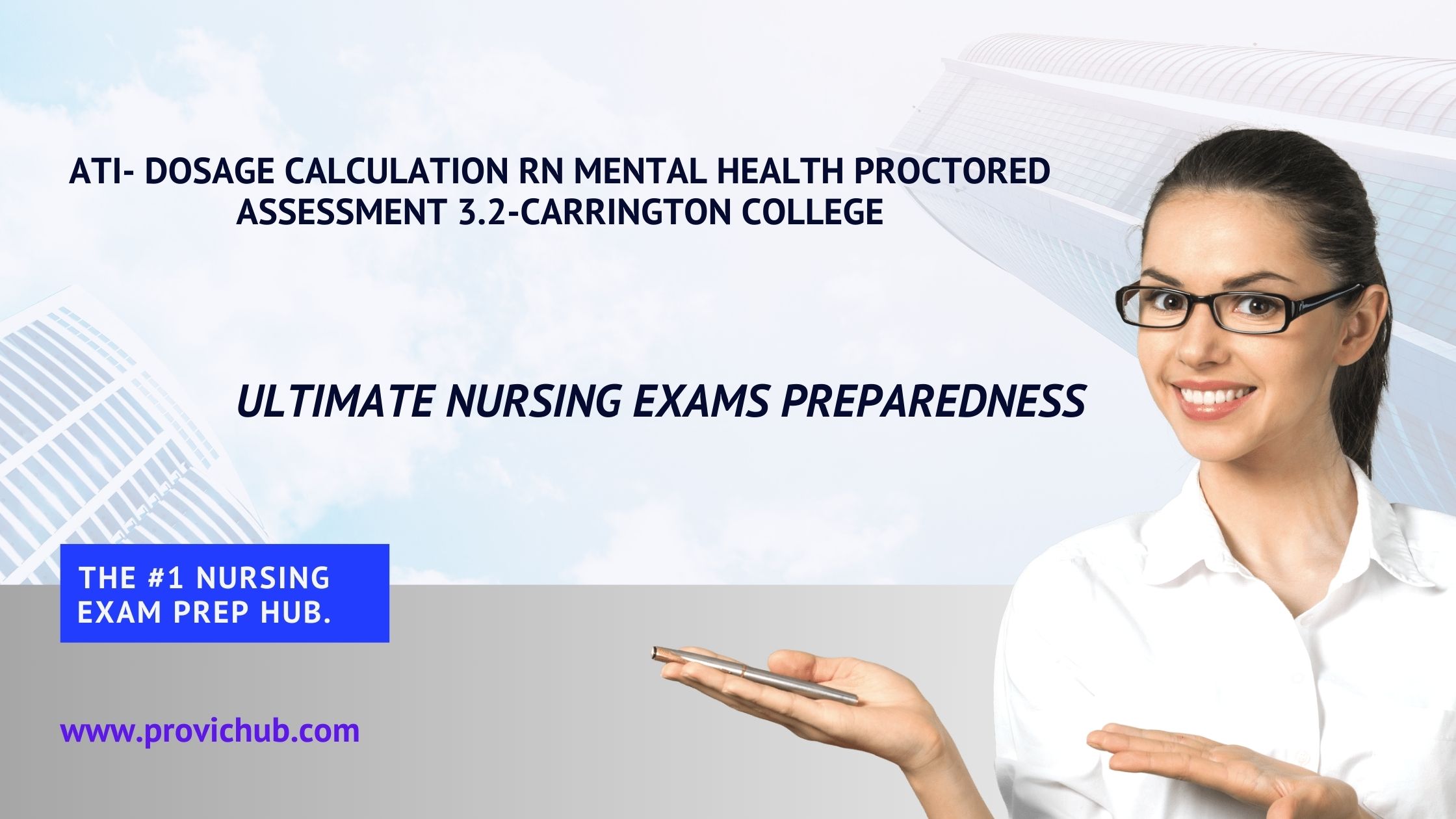 ATI- DOSAGE CALCULATION RN MENTAL HEALTH PROCTORED ASSESSMENT 3.2-CARRINGTON COLLEGE

ULTIMATE NURSING EXAMS PREPAREDNESS

THE #1 NURSING EXAM PREP HUB.

www.provichub.com